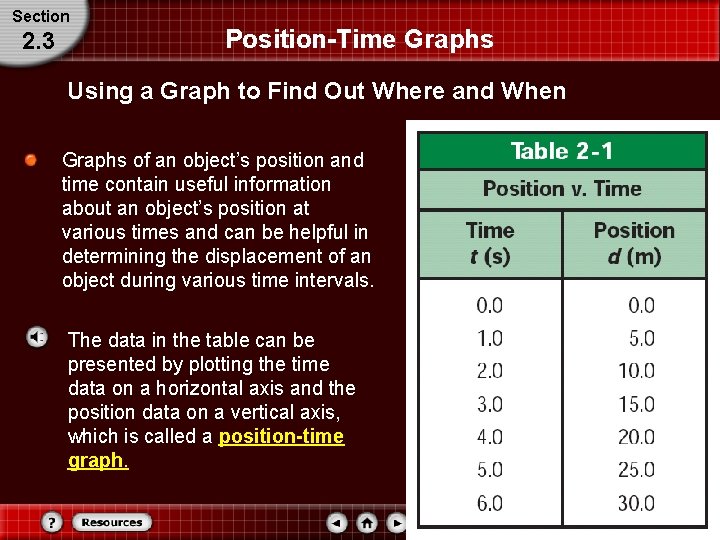 Section
2.3

Position-Time Graphs

Using a Graph to Find Out Where and When

Graphs of an object's position and time contain useful information about an object's position at various times and can be helpful in determining the displacement of an object during various time intervals.

The data in the table can be presented by plotting the time data on a horizontal axis and the position data on a vertical axis, which is called a position-time graph.

Table 2-1

Position v. Time

| Time $t$ (s) | Position $d$ (m) |
|---|---|
| 0.0 | 0.0 |
| 1.0 | 5.0 |
| 2.0 | 10.0 |
| 3.0 | 15.0 |
| 4.0 | 20.0 |
| 5.0 | 25.0 |
| 6.0 | 30.0 |

?
Resources